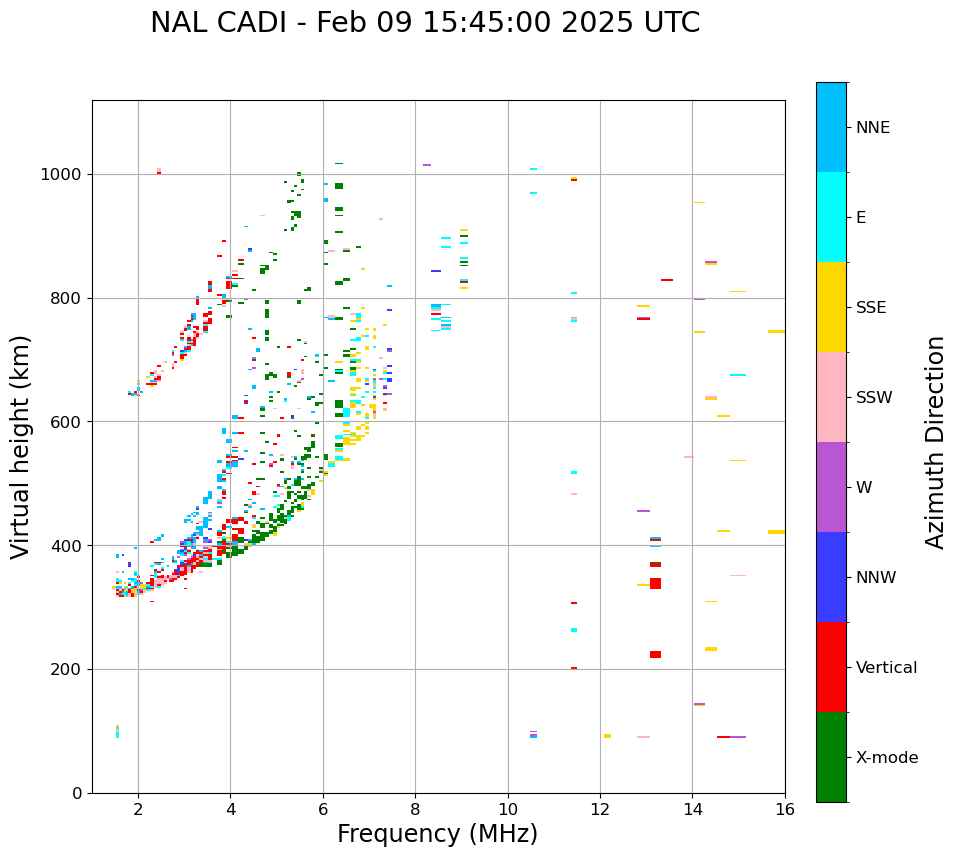 NAL CADI - Feb 09 15:45:00 2025 UTC

Virtual height (km)

1000
800
600
400
200
0

2
4
6
8
10
12
14
16

Frequency (MHz)

NNE
E
SSE
SSW
W
NNW
Vertical
X-mode

Azimuth Direction